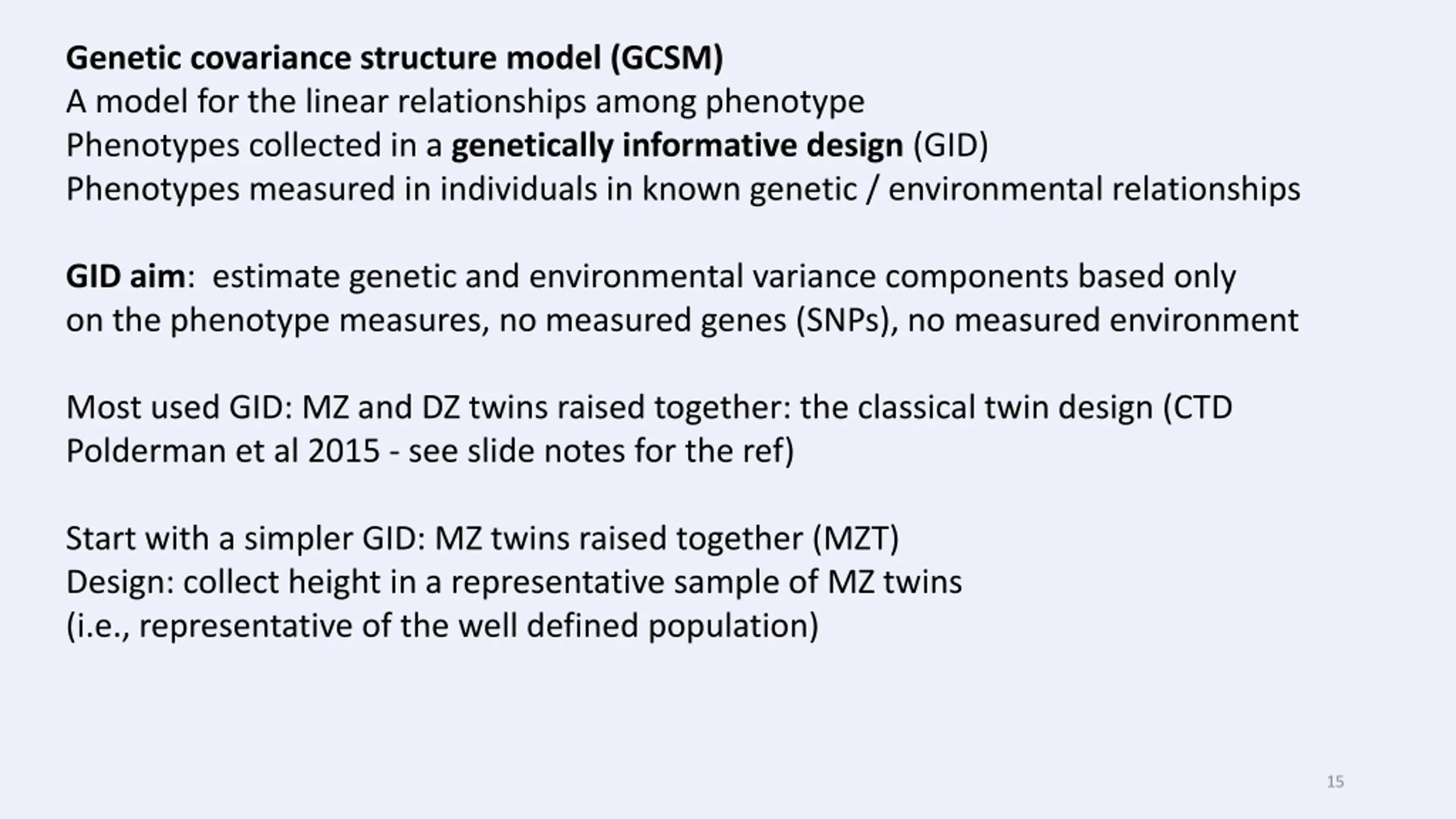 Genetic covariance structure model (GCSM)
A model for the linear relationships among phenotype
Phenotypes collected in a genetically informative design (GID)
Phenotypes measured in individuals in known genetic / environmental relationships

GID aim: estimate genetic and environmental variance components based only on the phenotype measures, no measured genes (SNPs), no measured environment

Most used GID: MZ and DZ twins raised together: the classical twin design (CTD Polderman et al 2015 - see slide notes for the ref)

Start with a simpler GID: MZ twins raised together (MZT)
Design: collect height in a representative sample of MZ twins
(i.e., representative of the well defined population)

15